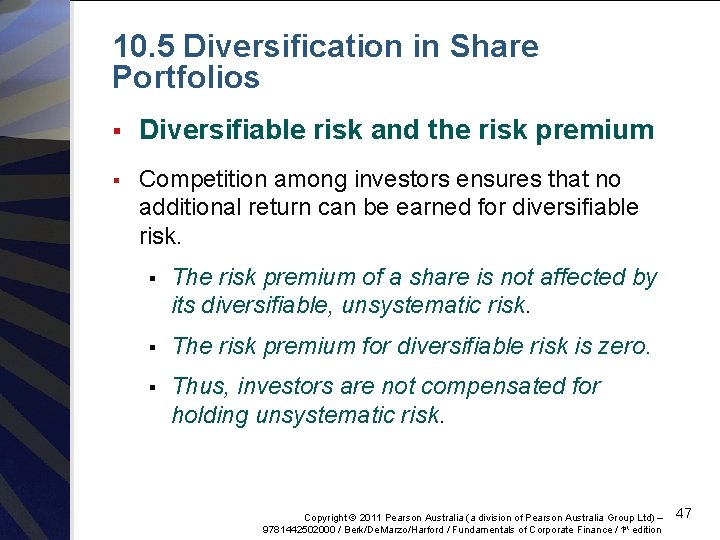 10.5 Diversification in Share Portfolios

▪ Diversifiable risk and the risk premium

▪ Competition among investors ensures that no additional return can be earned for diversifiable risk.

▪ The risk premium of a share is not affected by its diversifiable, unsystematic risk.

▪ The risk premium for diversifiable risk is zero.

▪ Thus, investors are not compensated for holding unsystematic risk.

Copyright © 2011 Pearson Australia (a division of Pearson Australia Group Ltd) – 9781442502000 / Berk/DeMarzo/Harford / Fundamentals of Corporate Finance / 1st edition

47